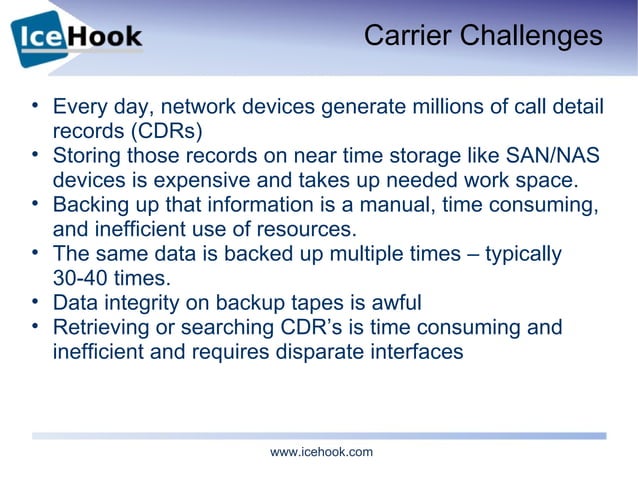 IceHook

Carrier Challenges

• Every day, network devices generate millions of call detail records (CDRs)
• Storing those records on near time storage like SAN/NAS devices is expensive and takes up needed work space.
• Backing up that information is a manual, time consuming, and inefficient use of resources.
• The same data is backed up multiple times – typically 30-40 times.
• Data integrity on backup tapes is awful
• Retrieving or searching CDR's is time consuming and inefficient and requires disparate interfaces

www.icehook.com